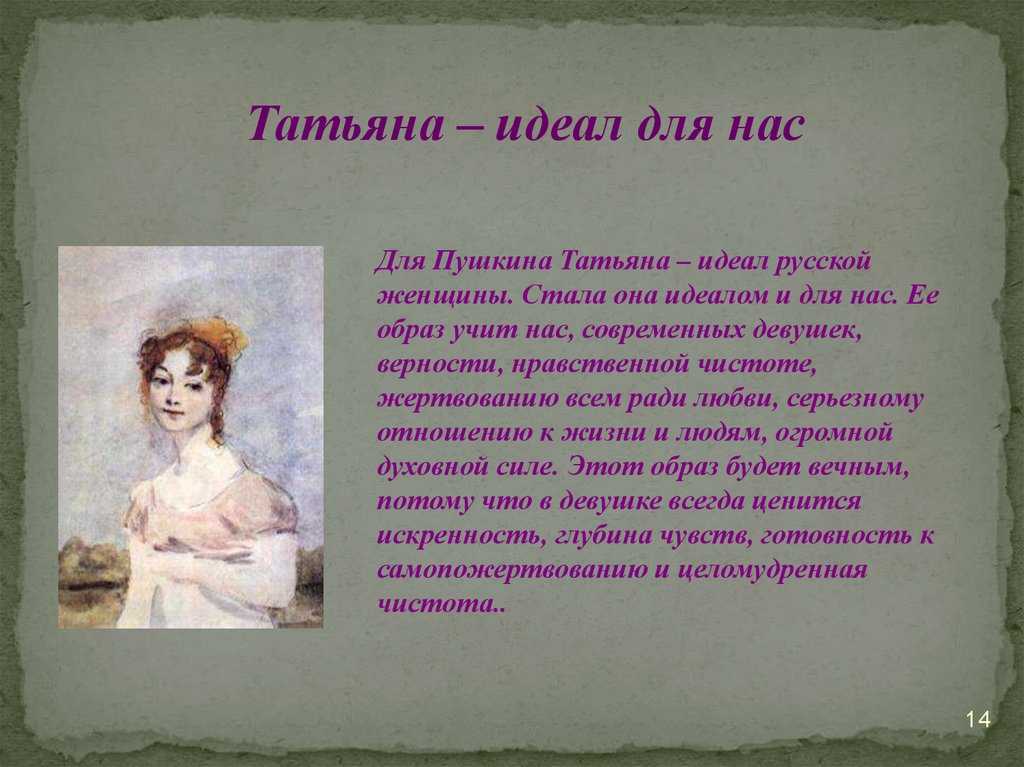 Татьяна – идеал для нас

Для Пушкина Татьяна – идеал русской женщины. Стала она идеалом и для нас. Ее образ учит нас, современных девушек, верности, нравственной чистоте, жертвованию всем ради любви, серьезному отношению к жизни и людям, огромной духовной силе. Этот образ будет вечным, потому что в девушке всегда ценится искренность, глубина чувств, готовность к самопожертвованию и целомудренная чистота..

14